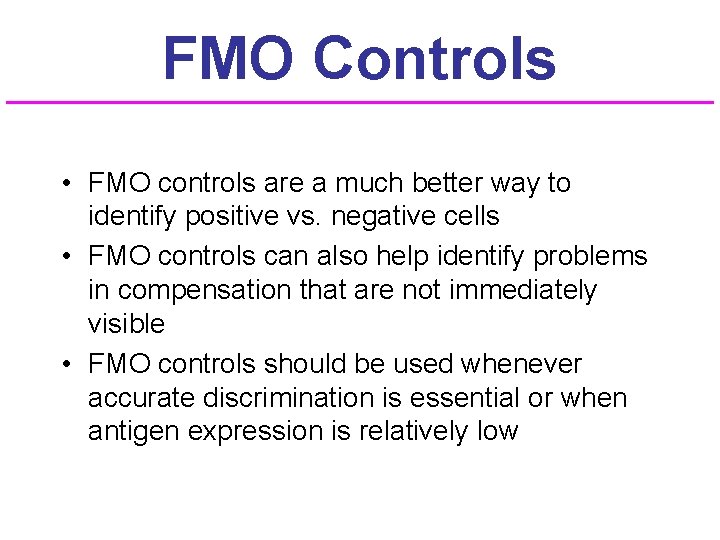 FMO Controls

• FMO controls are a much better way to identify positive vs. negative cells
• FMO controls can also help identify problems in compensation that are not immediately visible
• FMO controls should be used whenever accurate discrimination is essential or when antigen expression is relatively low